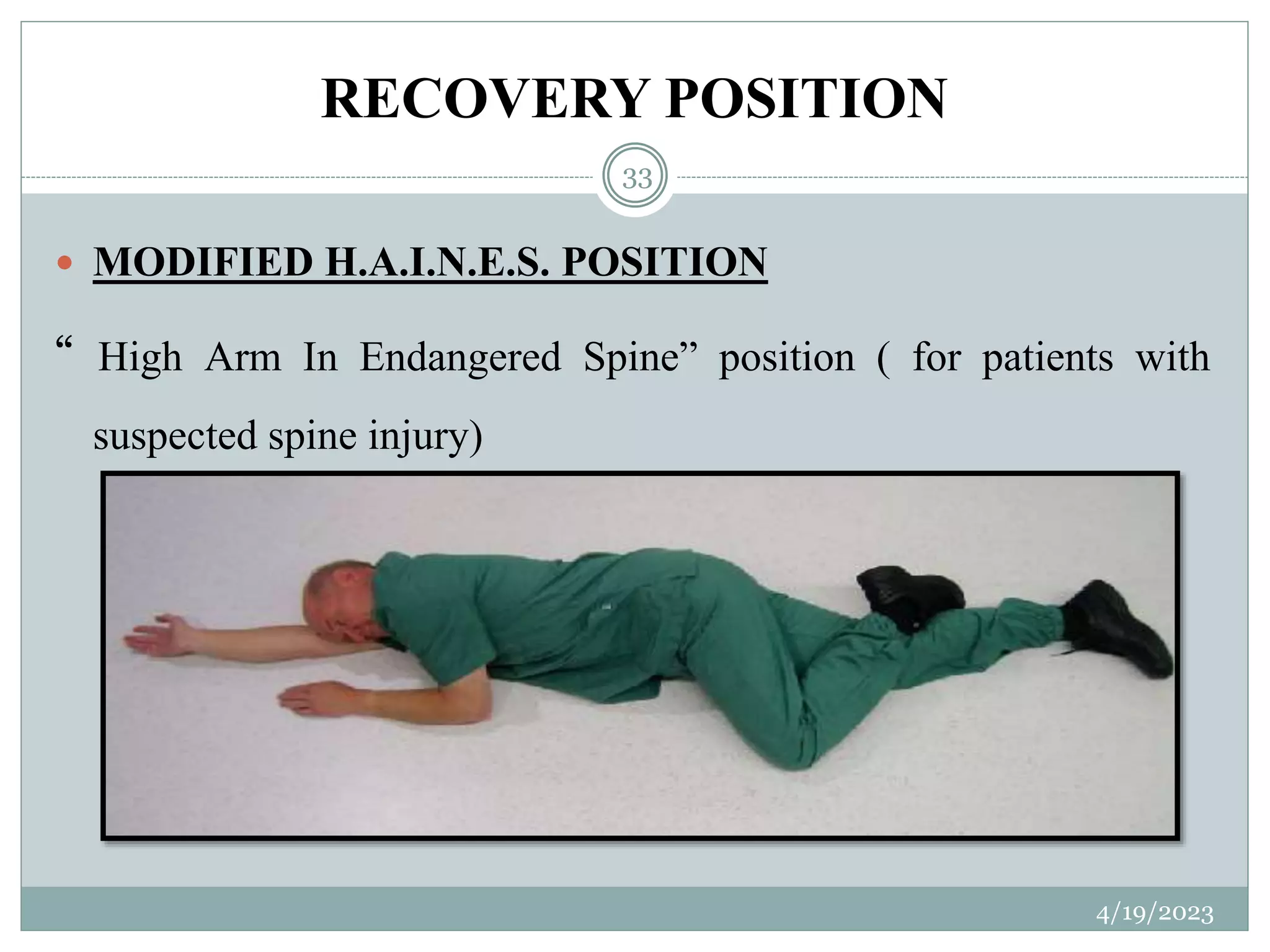 RECOVERY POSITION

33

MODIFIED H.A.I.N.E.S. POSITION

“ High Arm In Endangered Spine” position ( for patients with suspected spine injury)

4/19/2023